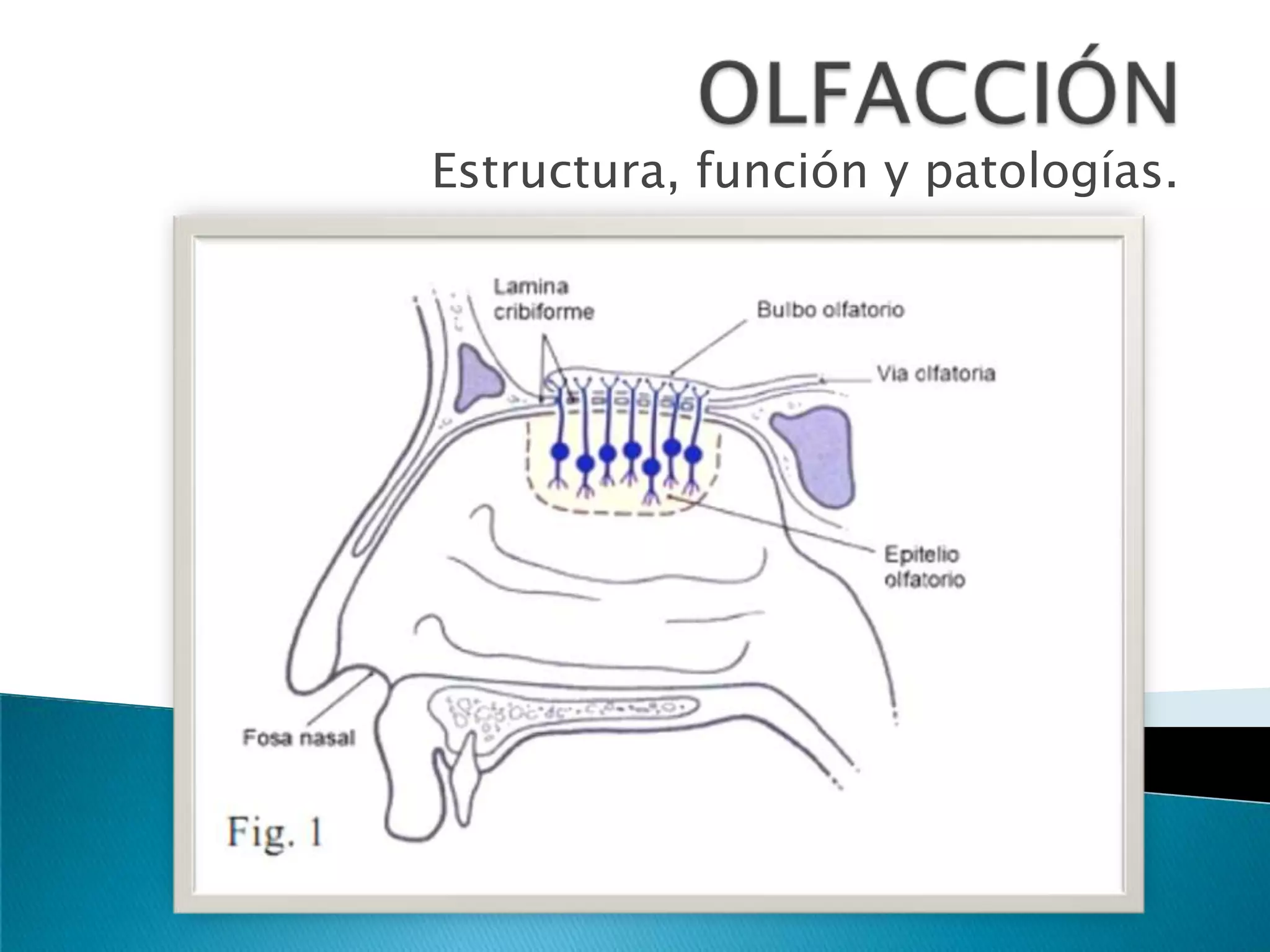 OLFACCIÓN
Estructura, función y patologías.

Lamina cribiforme

Bulbo olfatorio

Via olfatoria

Epitelio olfatorio

Fosa nasal

Fig. 1